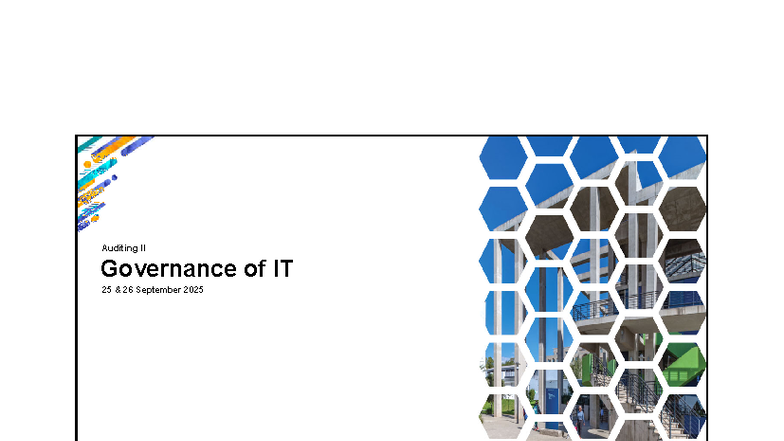 Auditing II

Governance of IT

25 & 26 September 2025